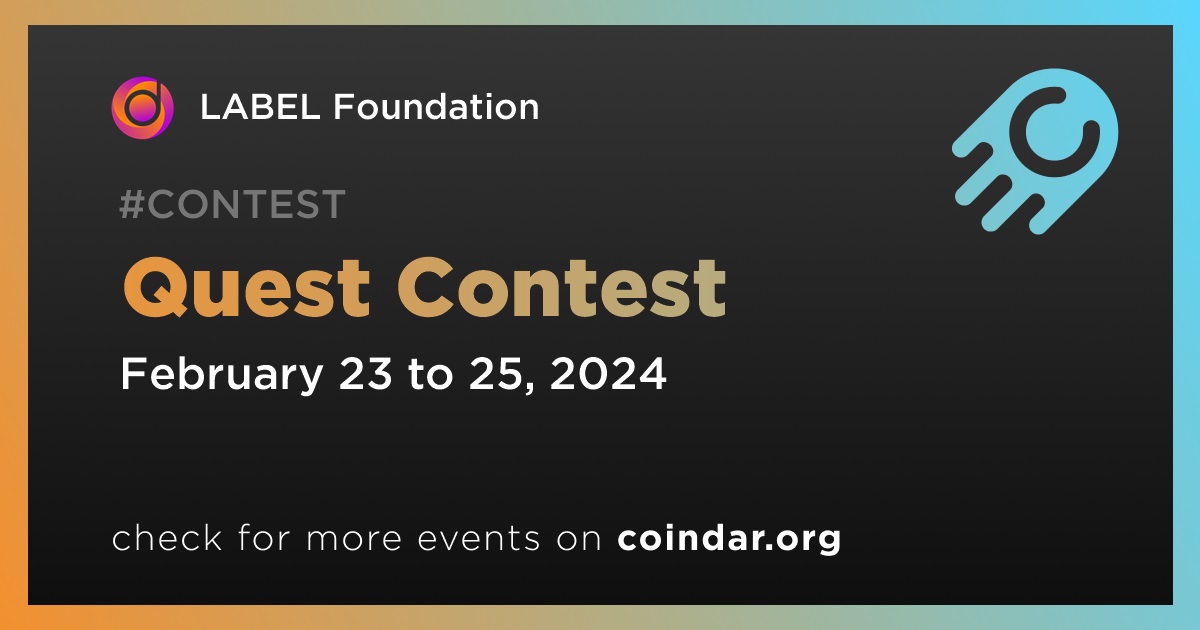 LABEL Foundation

#CONTEST

Quest Contest

February 23 to 25, 2024

check for more events on coindar.org